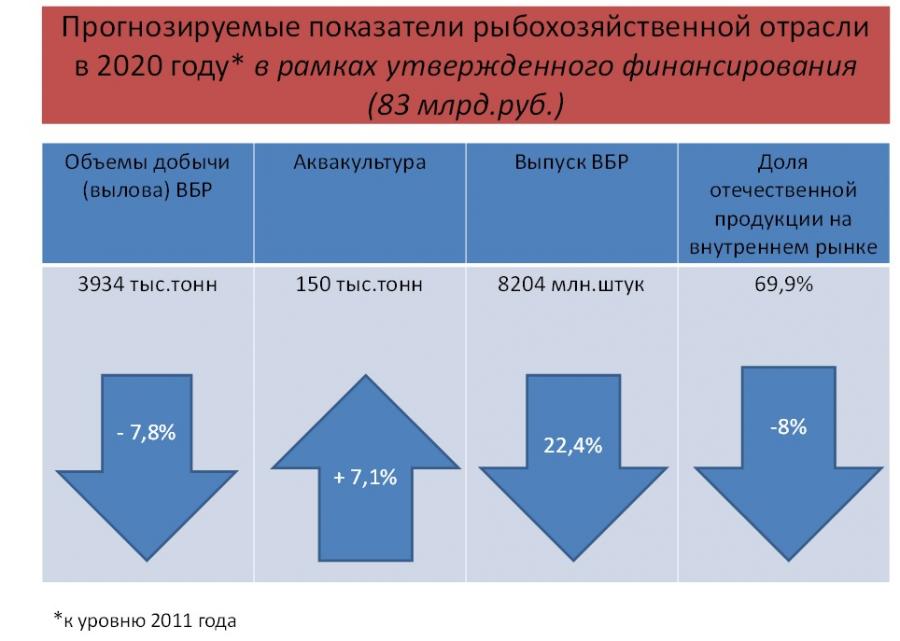 Прогнозируемые показатели рыбохозяйственной отрасли в 2020 году* в рамках утвержденного финансирования (83 млрд.руб.)

| Объемы добычи (вылова) ВБР | Аквакультура | Выпуск ВБР | Доля отечественной продукции на внутреннем рынке |
|---|---|---|---|
| 3934 тыс.тонн | 150 тыс.тонн | 8204 млн.штук | 69,9% |
| - 7,8% | + 7,1% | 22,4% | -8% |

*к уровню 2011 года